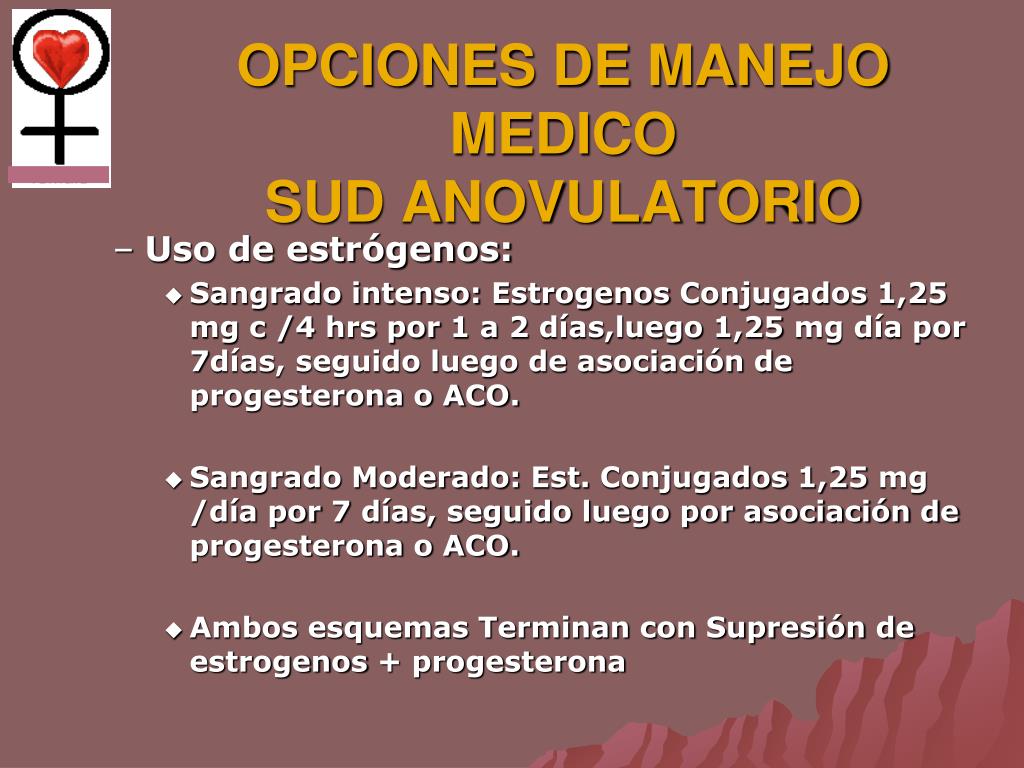 OPCIONES DE MANEJO MEDICO
SUD ANOVULATORIO

– Uso de estrógenos:

◆ Sangrado intenso: Estrogenos Conjugados 1,25 mg c /4 hrs por 1 a 2 días,luego 1,25 mg día por 7días, seguido luego de asociación de progesterona o ACO.

◆ Sangrado Moderado: Est. Conjugados 1,25 mg /día por 7 días, seguido luego por asociación de progesterona o ACO.

◆ Ambos esquemas Terminan con Supresión de estrogenos + progesterona